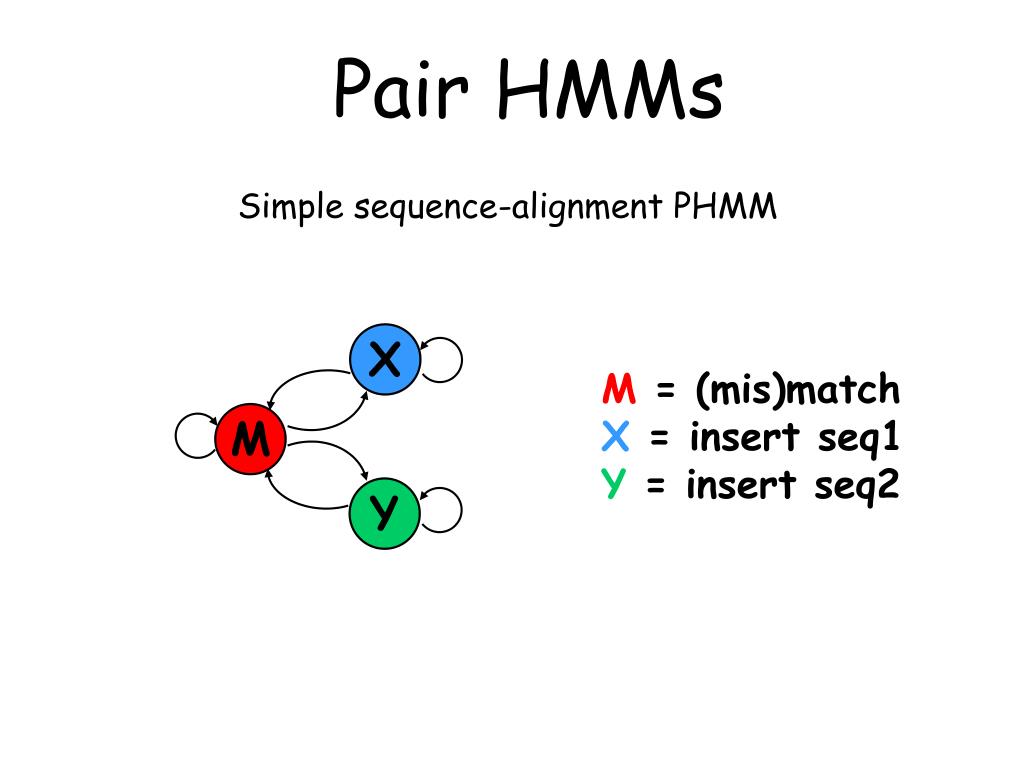 Pair HMMs

Simple sequence-alignment PHMM

X
M
Y

M = (mis)match
X = insert seq1
Y = insert seq2